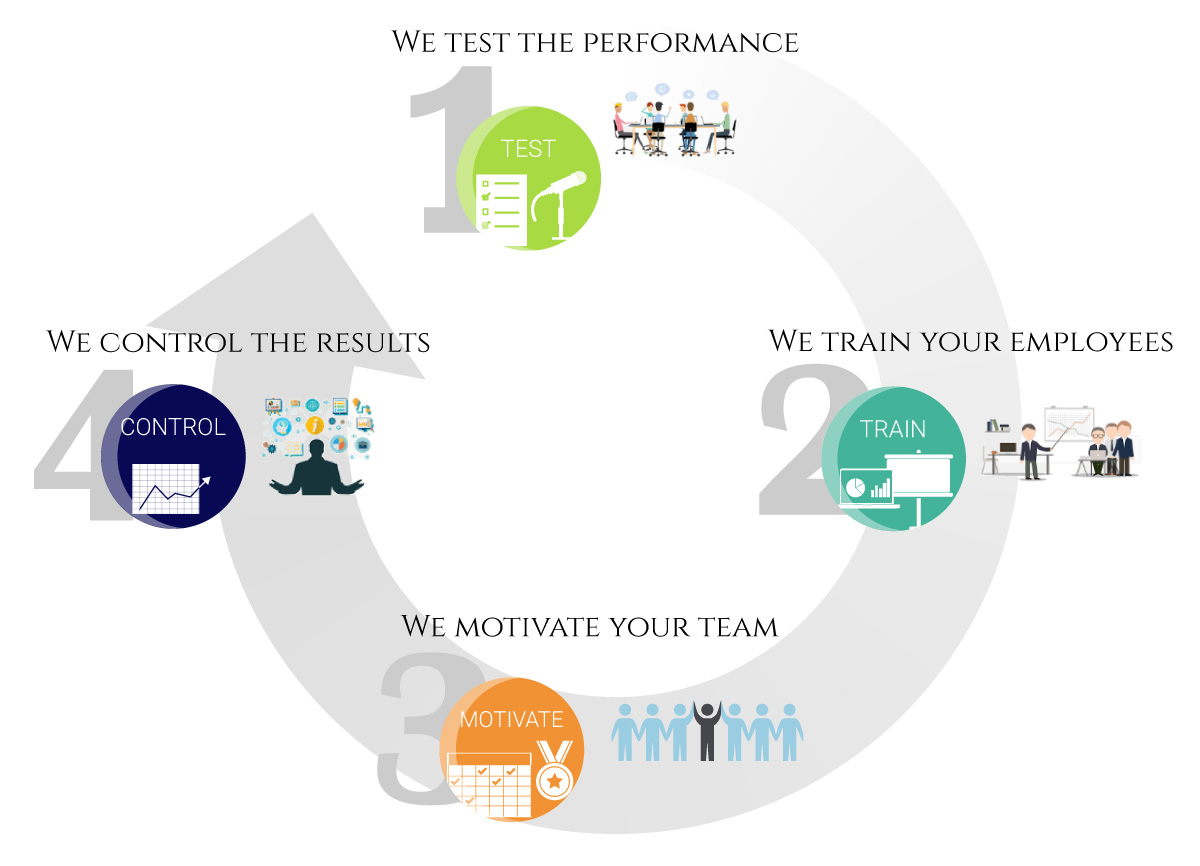 We test the performance

1

TEST

We train your employees

2

TRAIN

We motivate your team

3

MOTIVATE

We control the results

4

CONTROL